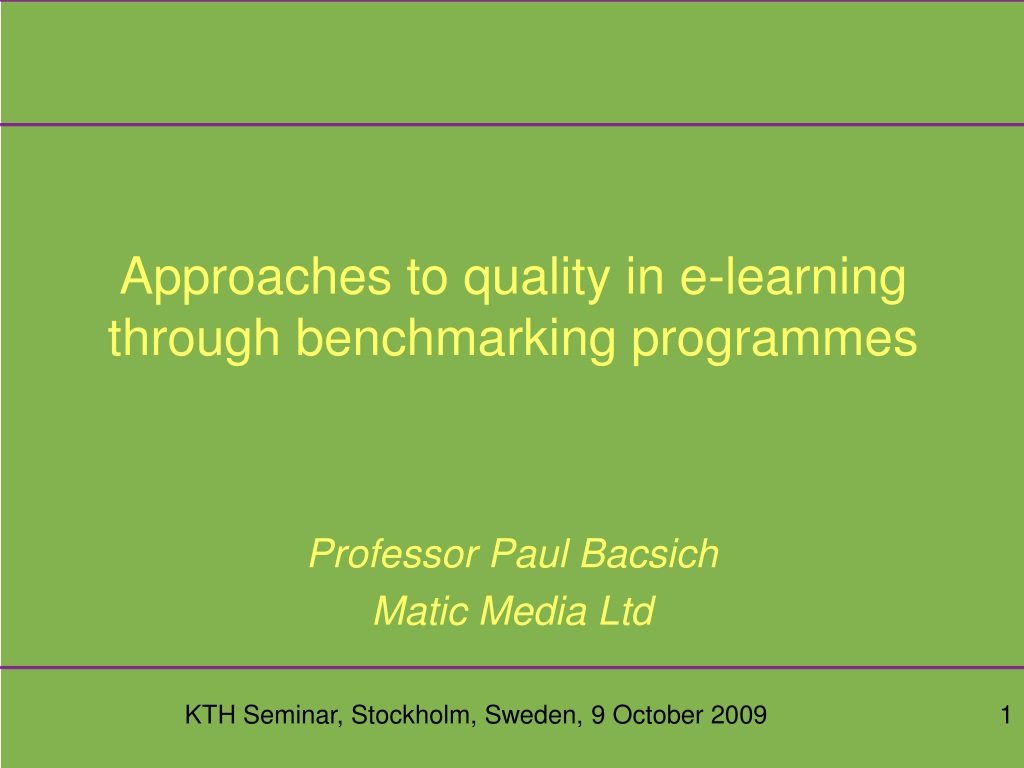 Approaches to quality in e-learning through benchmarking programmes

Professor Paul Bacsich
Matic Media Ltd

KTH Seminar, Stockholm, Sweden, 9 October 2009

1